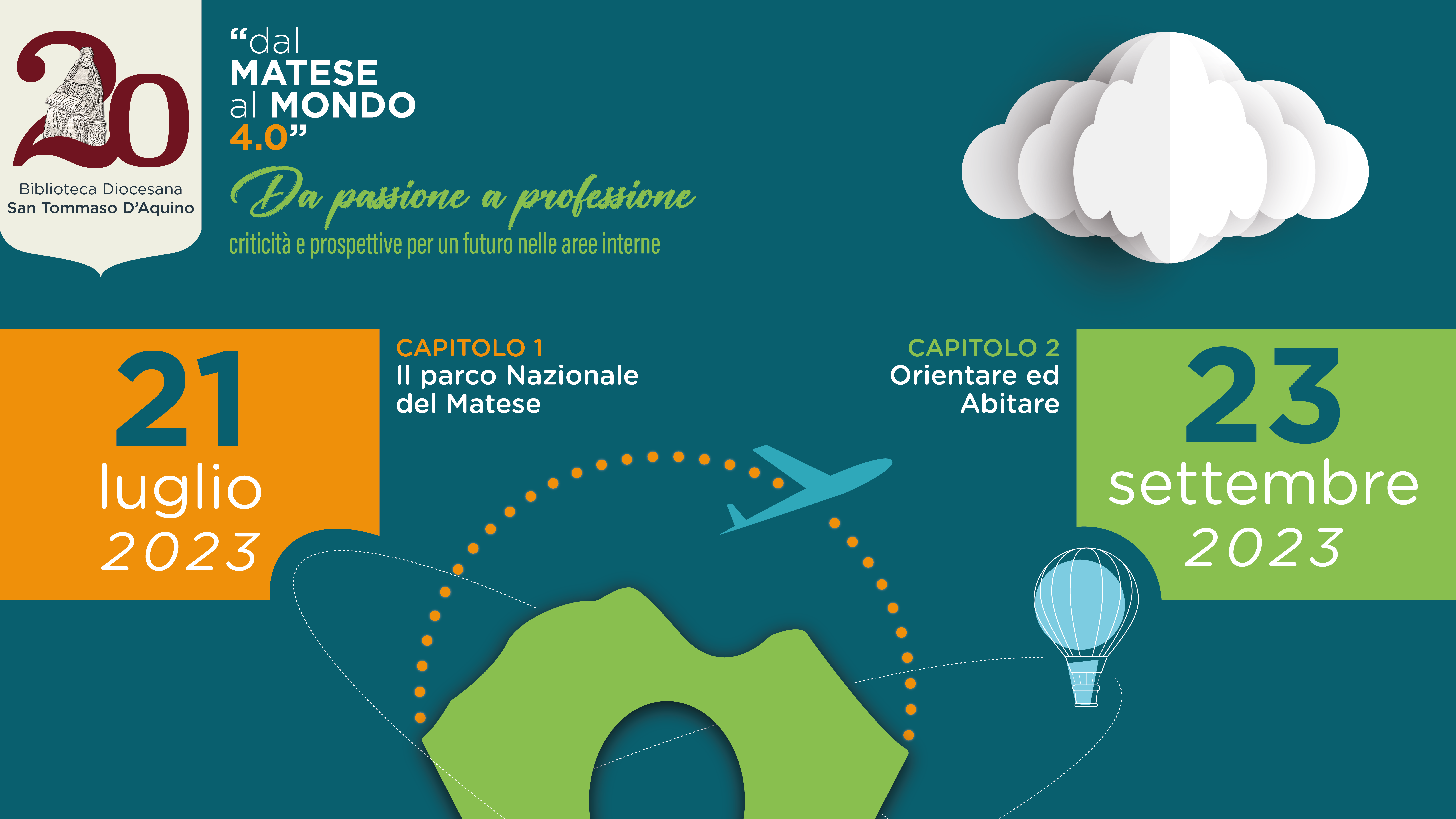 20

Biblioteca Diocesana
San Tommaso D'Aquino

"dal
MATESE
al MONDO
4.0"

Da passione a professione

criticità e prospettive per un futuro nelle aree interne

21
luglio
2023

CAPITOLO 1
Il parco Nazionale del Matese

CAPITOLO 2
Orientare ed Abitare

23
settembre
2023